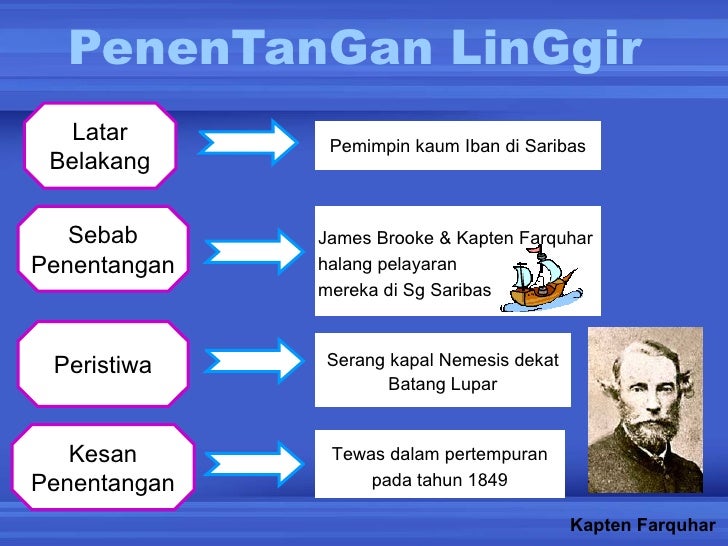 PenenTanGan LinGgir

Latar Belakang

Pemimpin kaum Iban di Saribas

Sebab Penentangan

James Brooke & Kapten Farquhar halang pelayaran mereka di Sg Saribas

Peristiwa

Serang kapal Nemesis dekat Batang Lupar

Kesan Penentangan

Tewas dalam pertempuran pada tahun 1849

Kapten Farquhar